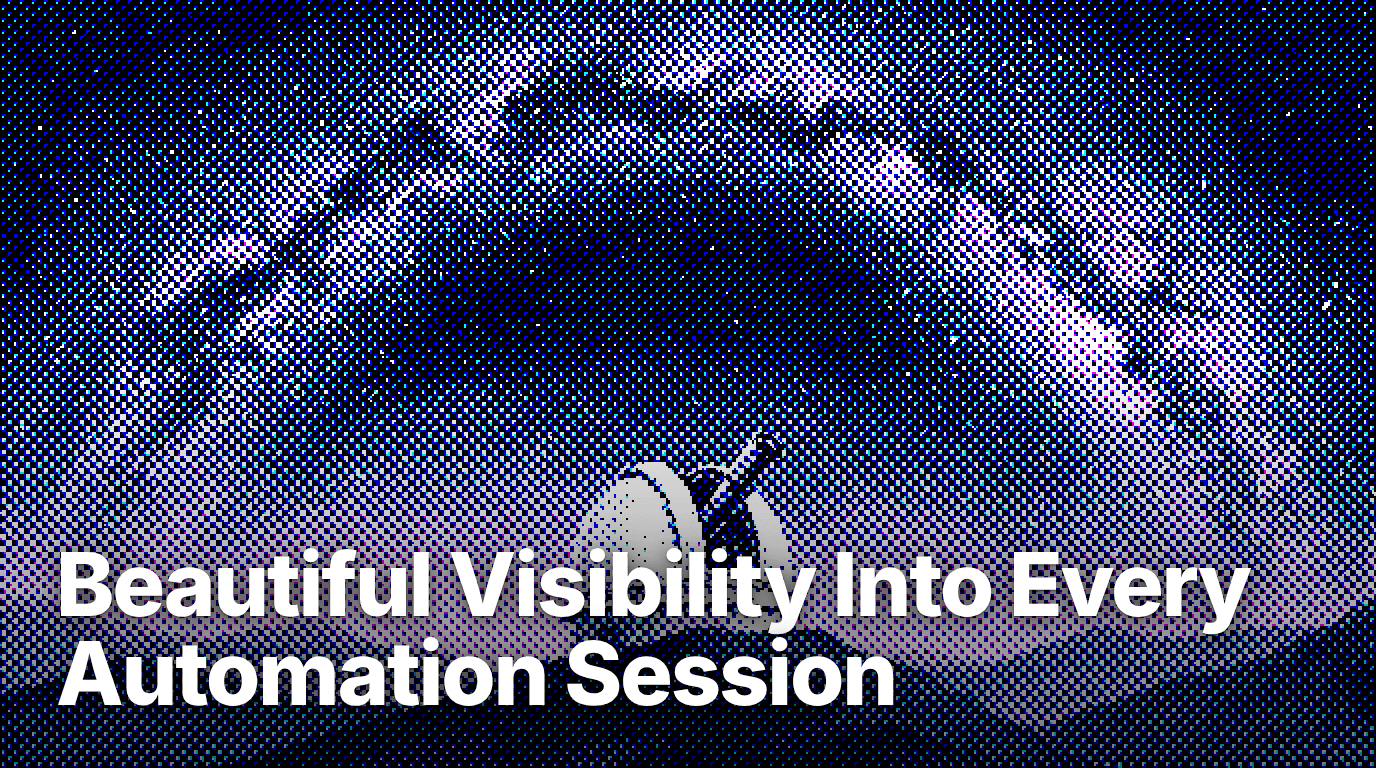 Beautiful Visibility Into Every Automation Session